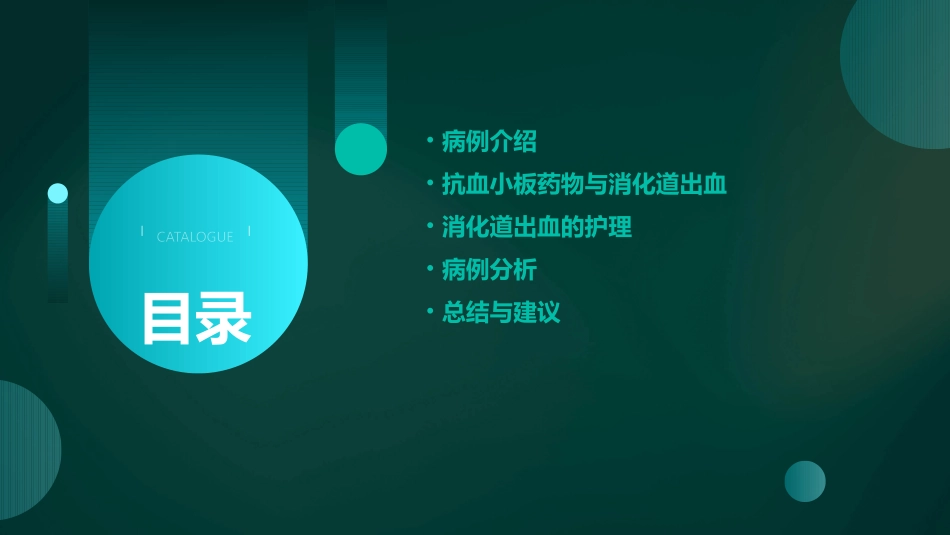 CATALOGUE

目录

• 病例介绍
• 抗血小板药物与消化道出血
• 消化道出血的护理
• 病例分析
• 总结与建议